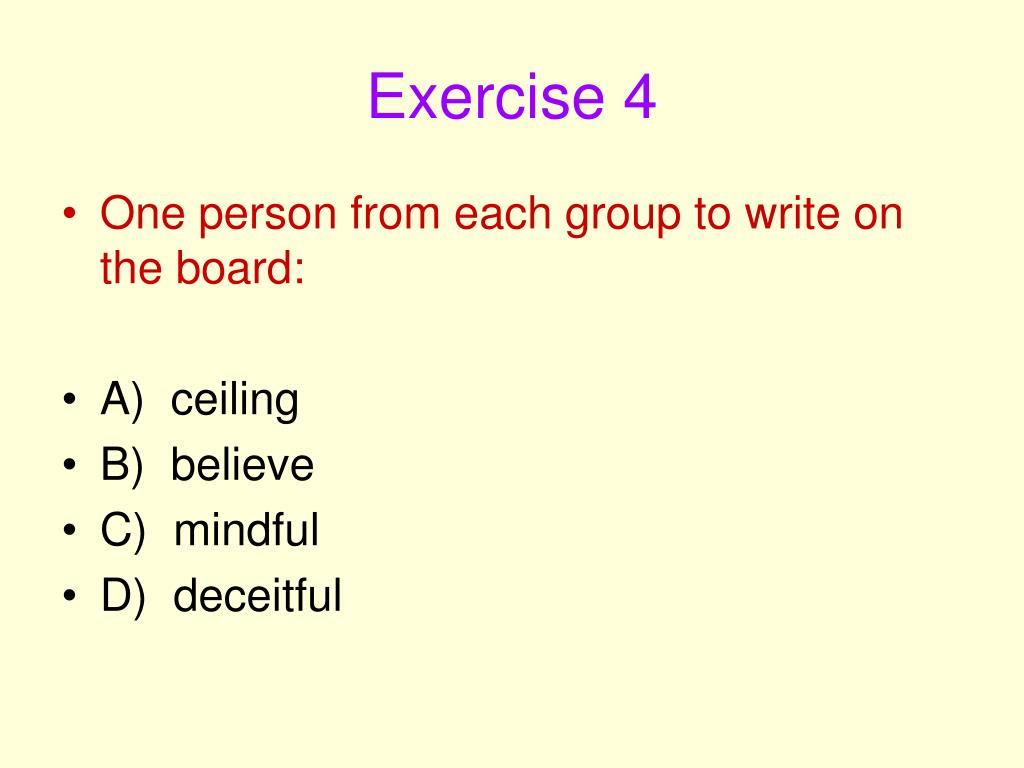 Exercise 4

• One person from each group to write on the board:

• A) ceiling
• B) believe
• C) mindful
• D) deceitful